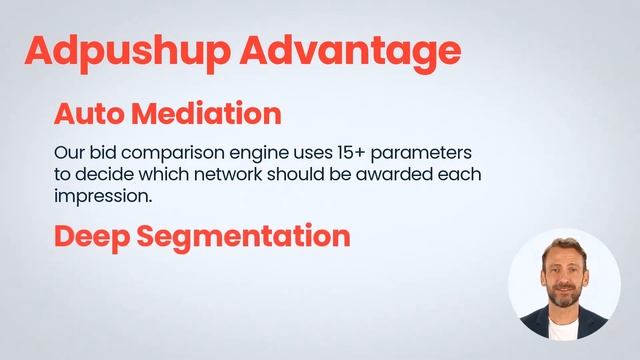 Adpushup Advantage

Auto Mediation

Our bid comparison engine uses 15+ parameters to decide which network should be awarded each impression.

Deep Segmentation